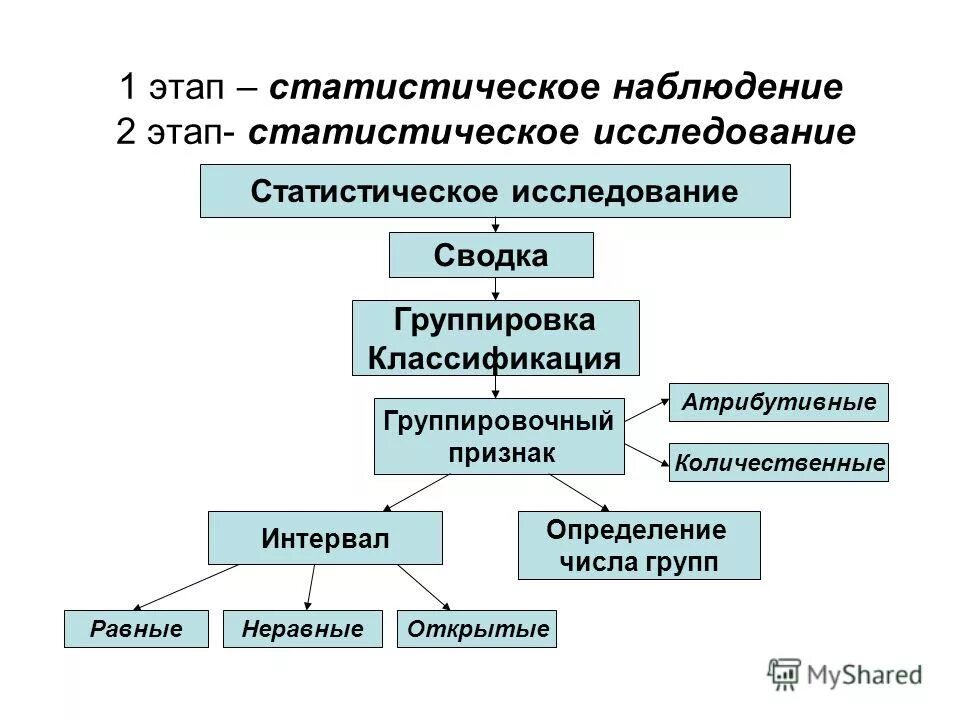 1 этап – статистическое наблюдение
2 этап- статистическое исследование

Статистическое исследование

Сводка

Группировка Классификация

Группировочный признак

Атрибутивные

Количественные

Интервал

Определение числа групп

Равные

Неравные

Открытые

MyShared